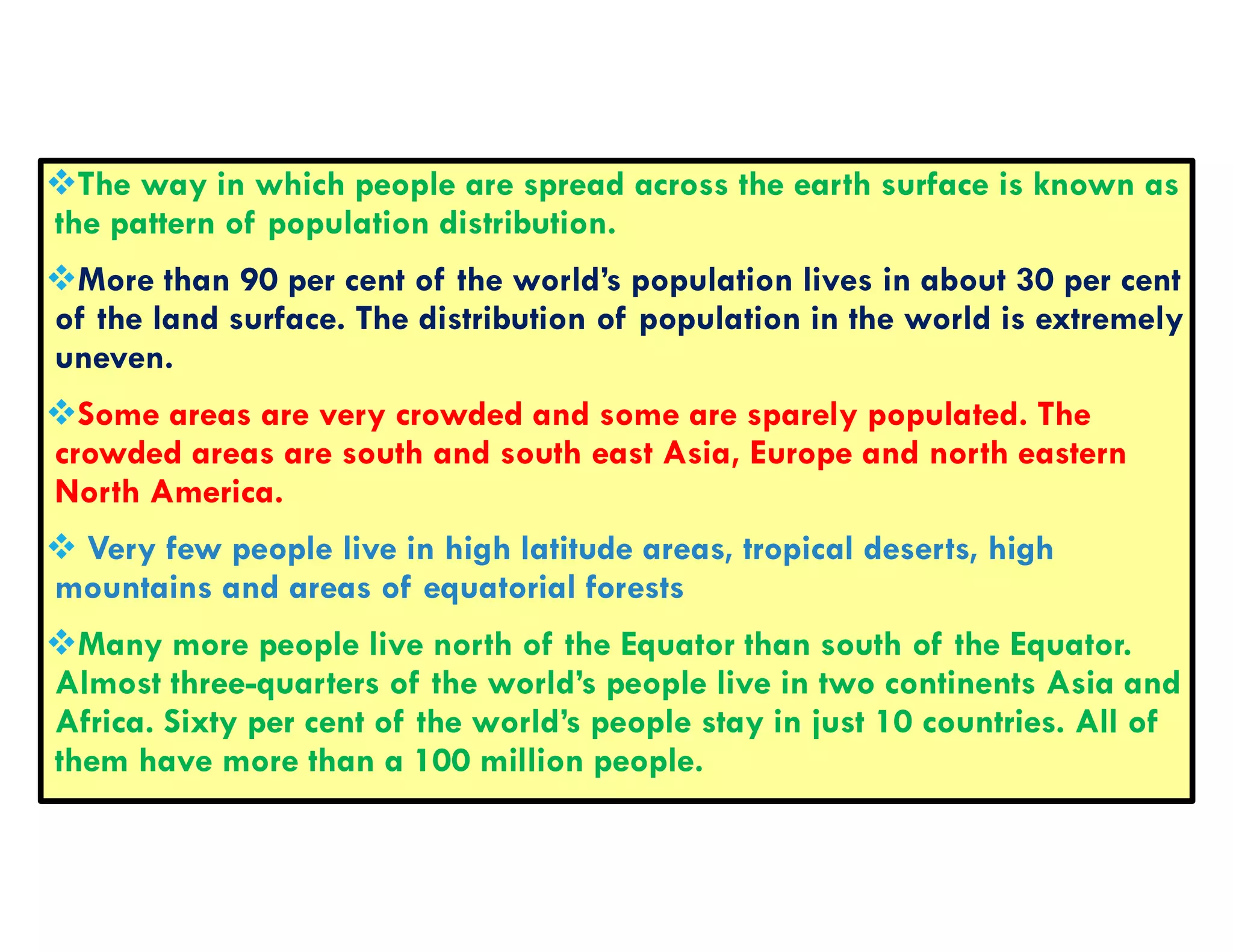 ❖The way in which people are spread across the earth surface is known as the pattern of population distribution.

❖More than 90 per cent of the world's population lives in about 30 per cent of the land surface. The distribution of population in the world is extremely uneven.

❖Some areas are very crowded and some are sparely populated. The crowded areas are south and south east Asia, Europe and north eastern North America.

❖ Very few people live in high latitude areas, tropical deserts, high mountains and areas of equatorial forests

❖Many more people live north of the Equator than south of the Equator. Almost three-quarters of the world's people live in two continents Asia and Africa. Sixty per cent of the world's people stay in just 10 countries. All of them have more than a 100 million people.